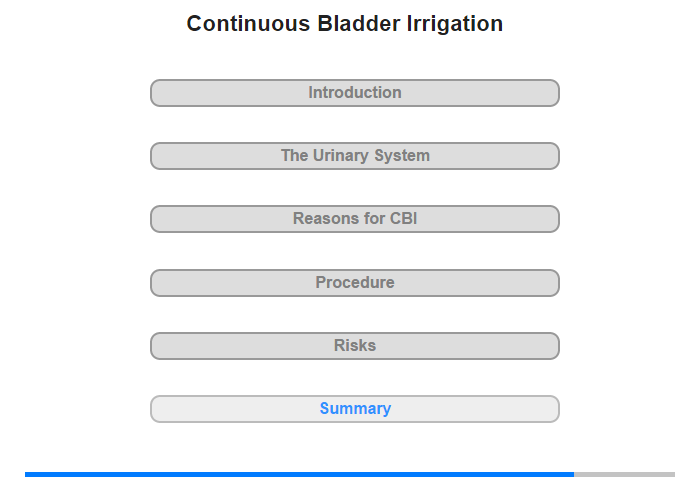 Continuous Bladder Irrigation

Introduction

The Urinary System

Reasons for CBI

Procedure

Risks

Summary